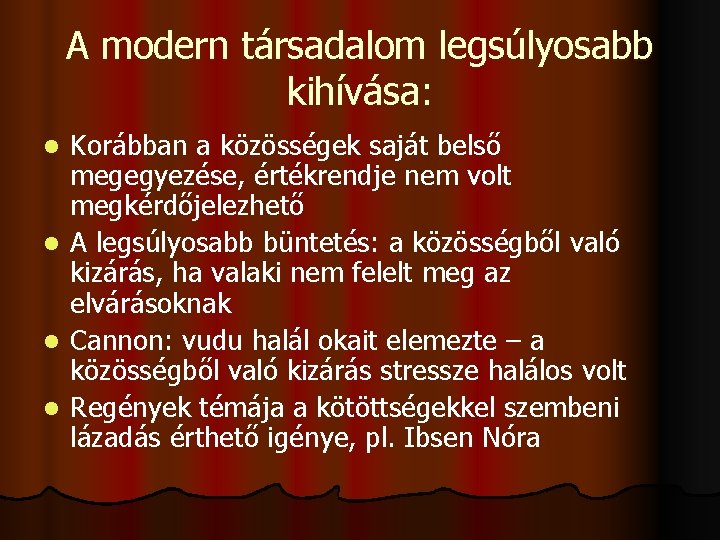 A modern társadalom legsúlyosabb kihívása:

- Korábban a közösségek saját belső megegyezése, értékrendje nem volt megkérdőjelezhető
- A legsúlyosabb büntetés: a közösségből való kizárás, ha valaki nem felelt meg az elvárásoknak
- Cannon: vudu halál okait elemezte – a közösségből való kizárás stressze halálos volt
- Regények témája a kötöttségekkel szembeni lázadás érthető igénye, pl. Ibsen Nóra